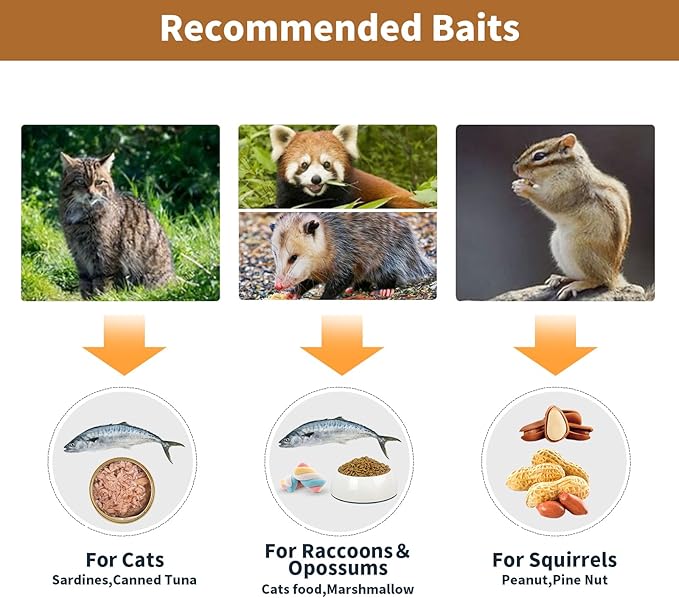 Recommended Baits

For Cats
Sardines,Canned Tuna

For Raccoons & Opossums
Cats food,Marshmallow

For Squirrels
Peanut,Pine Nut